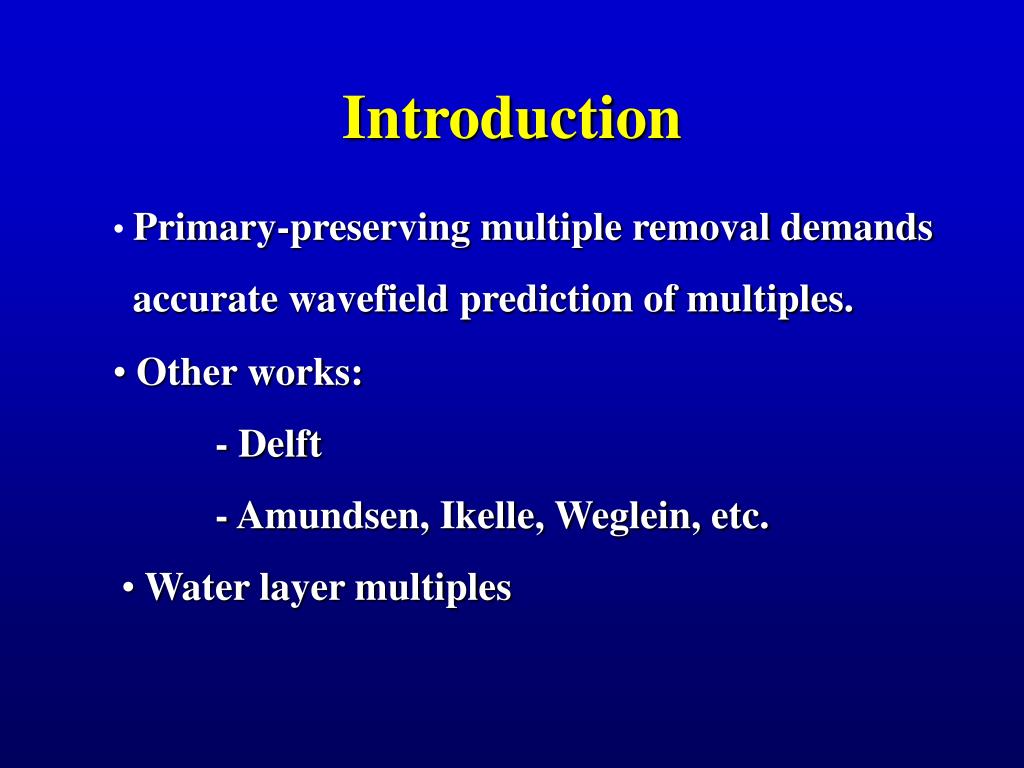 Introduction

• Primary-preserving multiple removal demands accurate wavefield prediction of multiples.

• Other works:

- Delft

- Amundsen, Ikelle, Weglein, etc.

• Water layer multiples